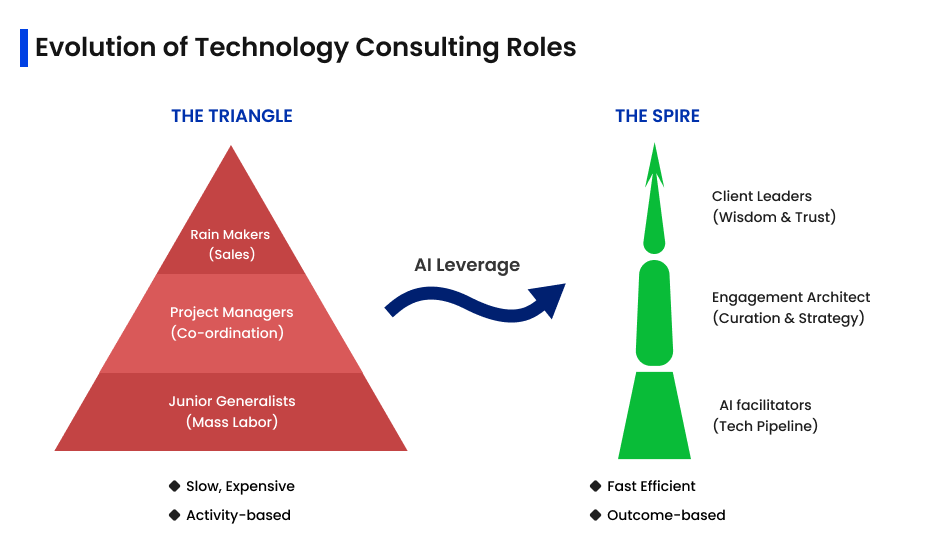 Evolution of Technology Consulting Roles

THE TRIANGLE

Rain Makers
(Sales)

Project Managers
(Co-ordination)

Junior Generalists
(Mass Labor)

◆ Slow, Expensive
◆ Activity-based

AI Leverage

THE SPIRE

Client Leaders
(Wisdom & Trust)

Engagement Architect
(Curation & Strategy)

AI facilitators
(Tech Pipeline)

◆ Fast Efficient
◆ Outcome-based